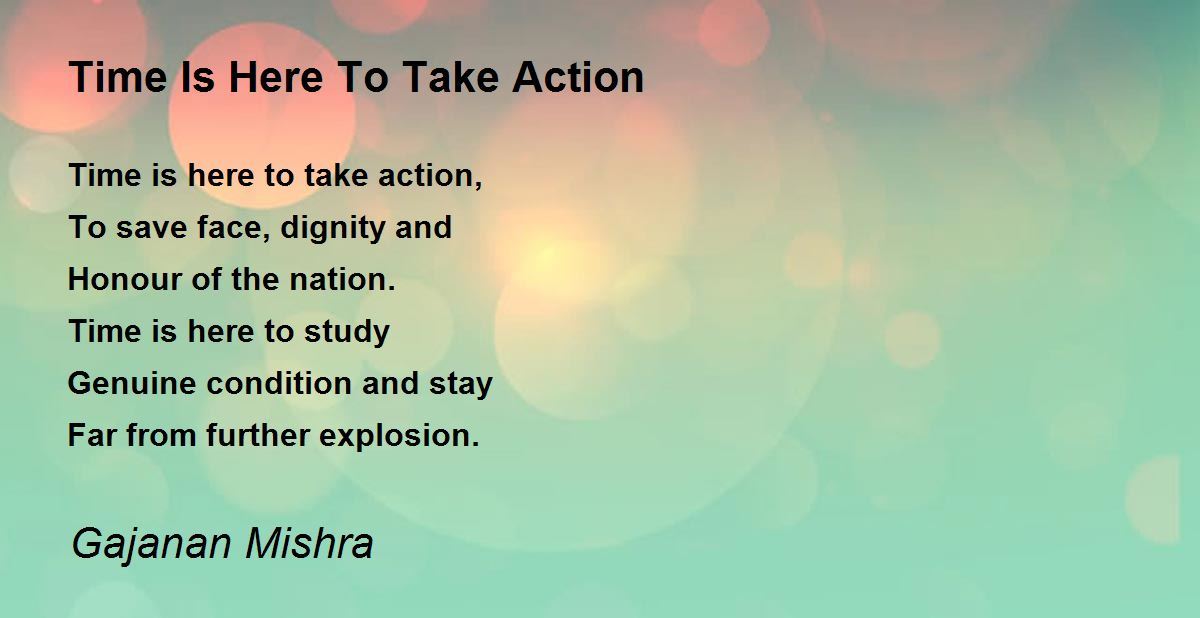 Time Is Here To Take Action

Time is here to take action,
To save face, dignity and
Honour of the nation.
Time is here to study
Genuine condition and stay
Far from further explosion.

Gajanan Mishra